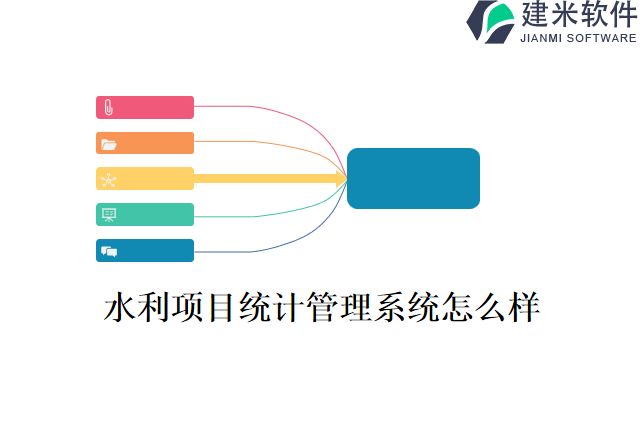 建米软件
JIANMI SOFTWARE

水利项目统计管理系统怎么样